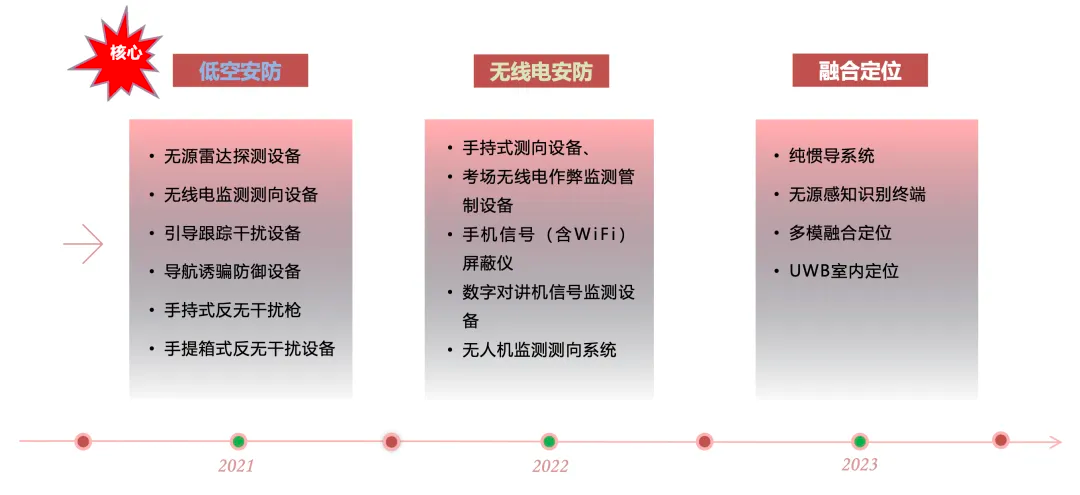 核心

低空安防

• 无源雷达探测设备
• 无线电监测测向设备
• 引导跟踪干扰设备
• 导航诱骗防御设备
• 手持式反无干扰枪
• 手提箱式反无干扰设备

无线电安防

• 手持式测向设备、
• 考场无线电作弊监测管制设备
• 手机信号（含WiFi）屏蔽仪
• 数字对讲机信号监测设备
• 无人机监测测向系统

融合定位

• 纯惯导系统
• 无源感知识别终端
• 多模融合定位
• UWB室内定位

2021

2022

2023